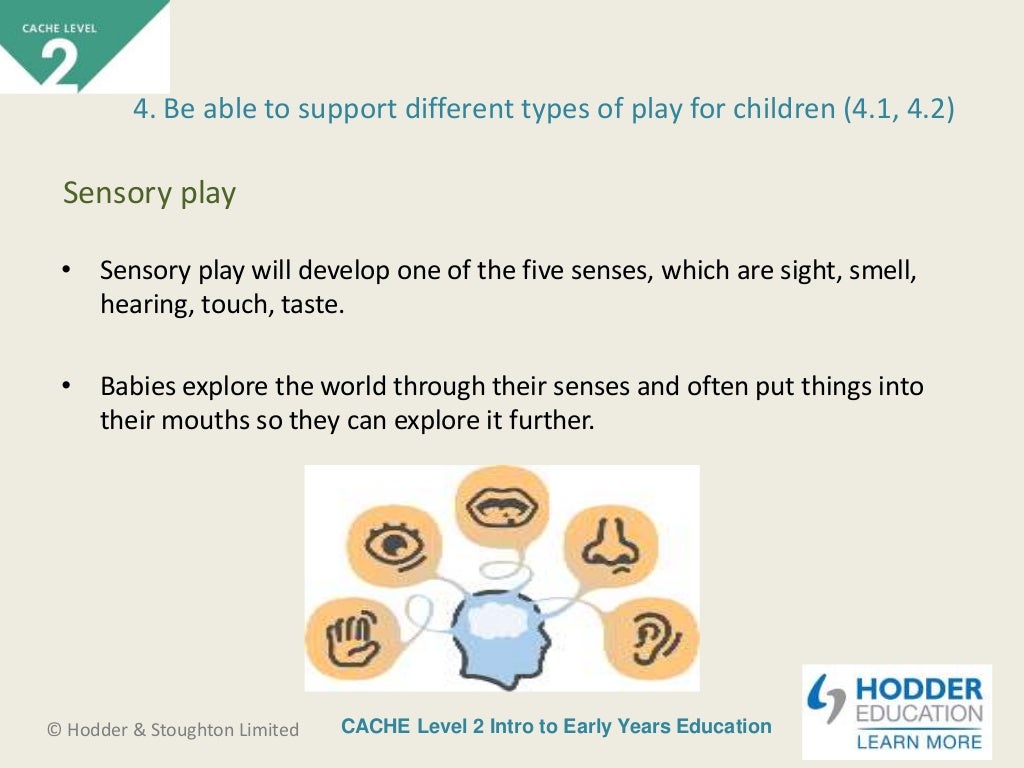 CACHE LEVEL
2

4. Be able to support different types of play for children (4.1, 4.2)

Sensory play

• Sensory play will develop one of the five senses, which are sight, smell, hearing, touch, taste.

• Babies explore the world through their senses and often put things into their mouths so they can explore it further.

© Hodder & Stoughton Limited

CACHE Level 2 Intro to Early Years Education

HODDER
EDUCATION
LEARN MORE